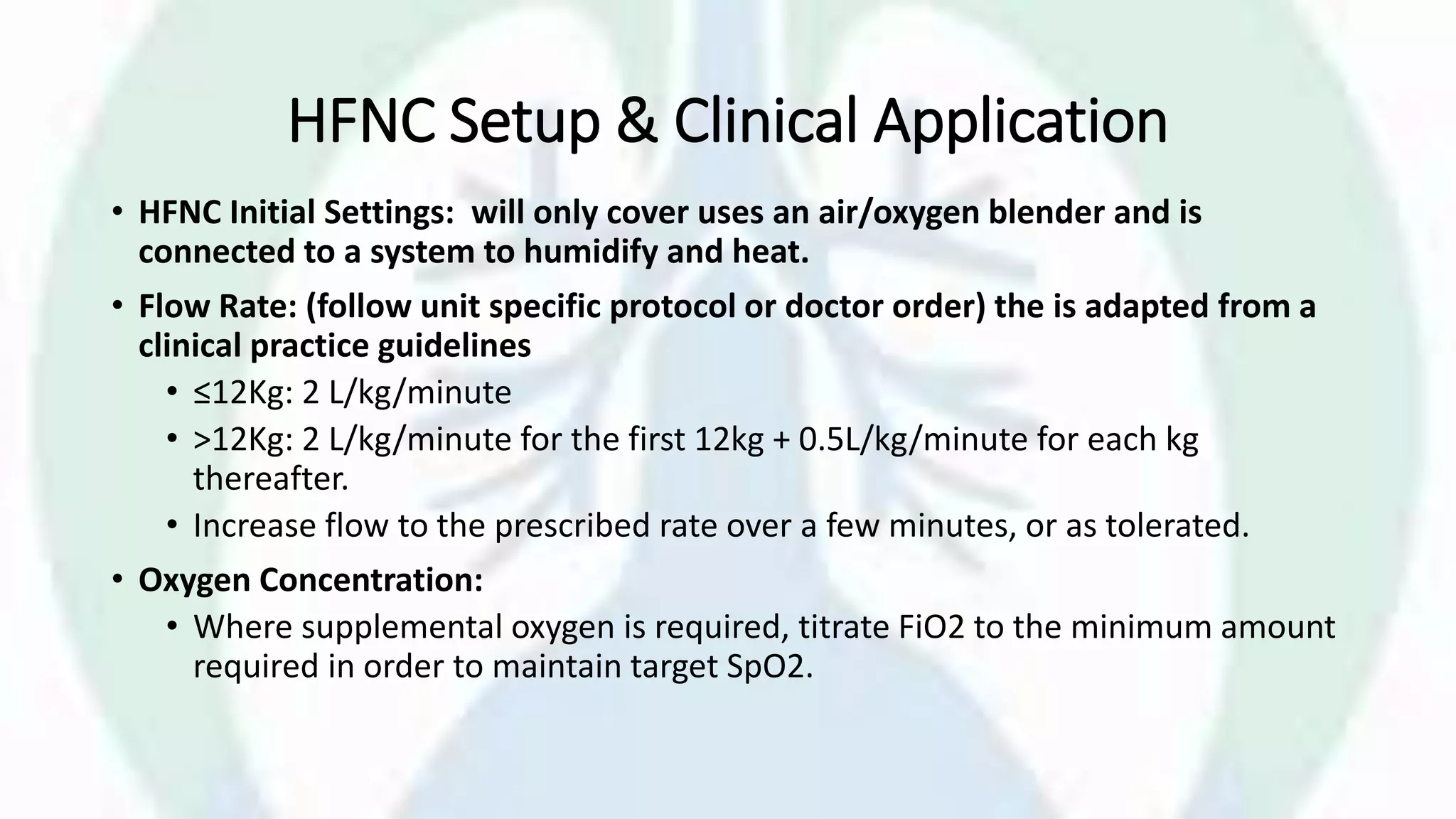 HFNC Setup & Clinical Application

• HFNC Initial Settings: will only cover uses an air/oxygen blender and is connected to a system to humidify and heat.

• Flow Rate: (follow unit specific protocol or doctor order) the is adapted from a clinical practice guidelines
  • ≤12Kg: 2 L/kg/minute
  • >12Kg: 2 L/kg/minute for the first 12kg + 0.5L/kg/minute for each kg thereafter.
  • Increase flow to the prescribed rate over a few minutes, or as tolerated.

• Oxygen Concentration:
  • Where supplemental oxygen is required, titrate FiO2 to the minimum amount required in order to maintain target SpO2.